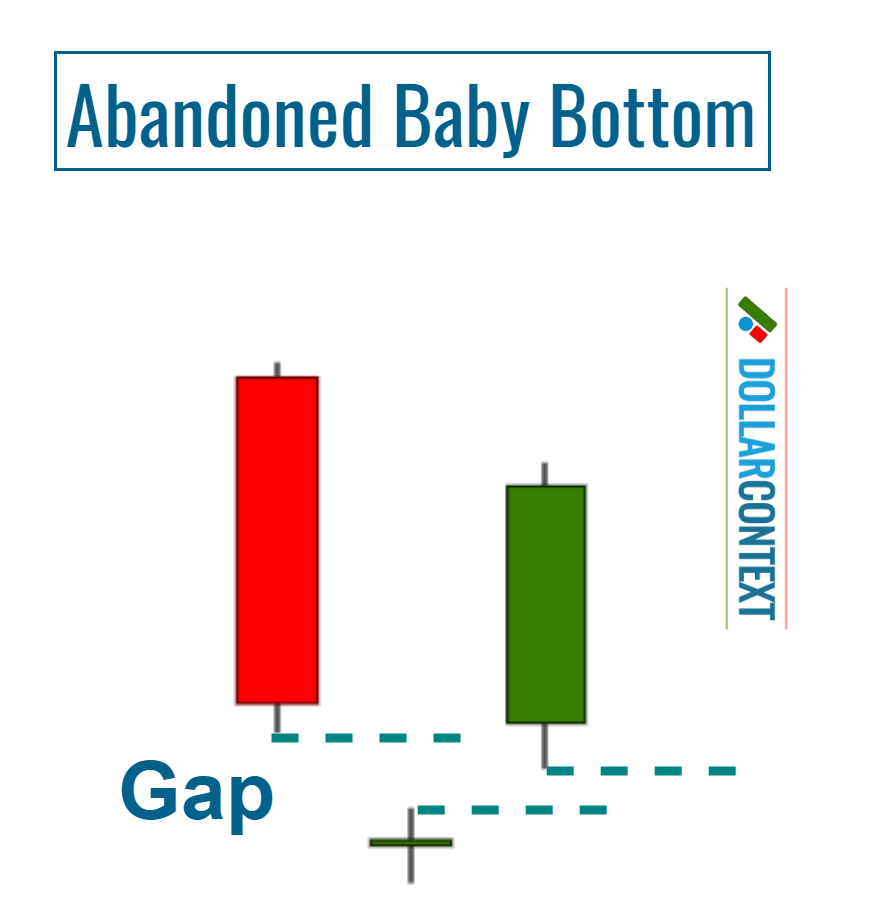 Abandoned Baby Bottom

DOLLARCONTEXT

Gap